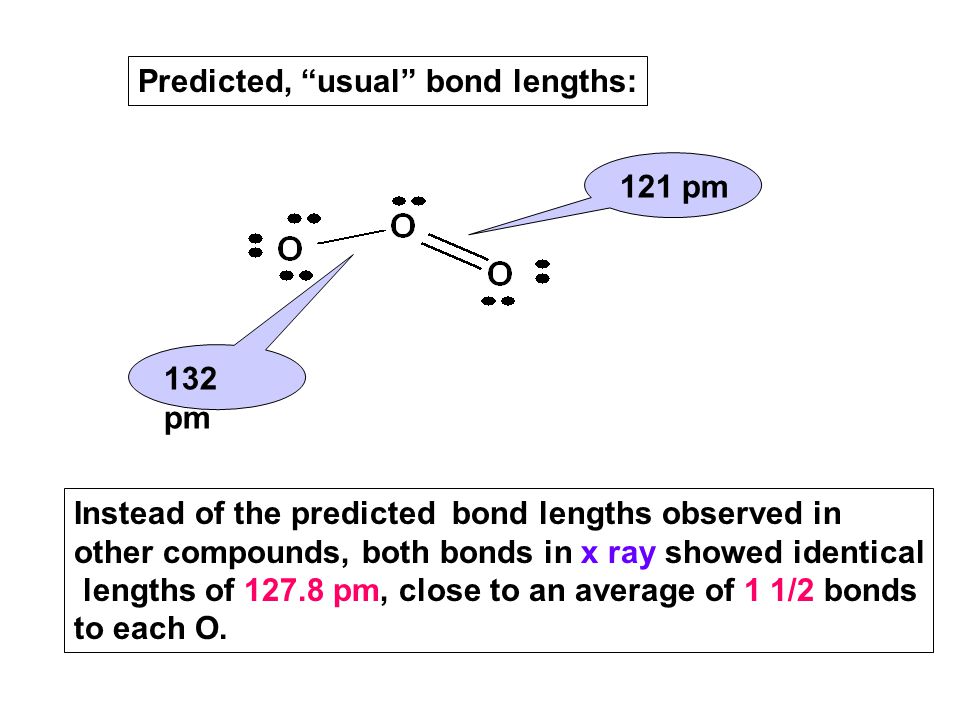 Predicted, “usual” bond lengths:

121 pm

O

O

O

132 pm

Instead of the predicted bond lengths observed in other compounds, both bonds in x ray showed identical lengths of 127.8 pm, close to an average of 1 1/2 bonds to each O.